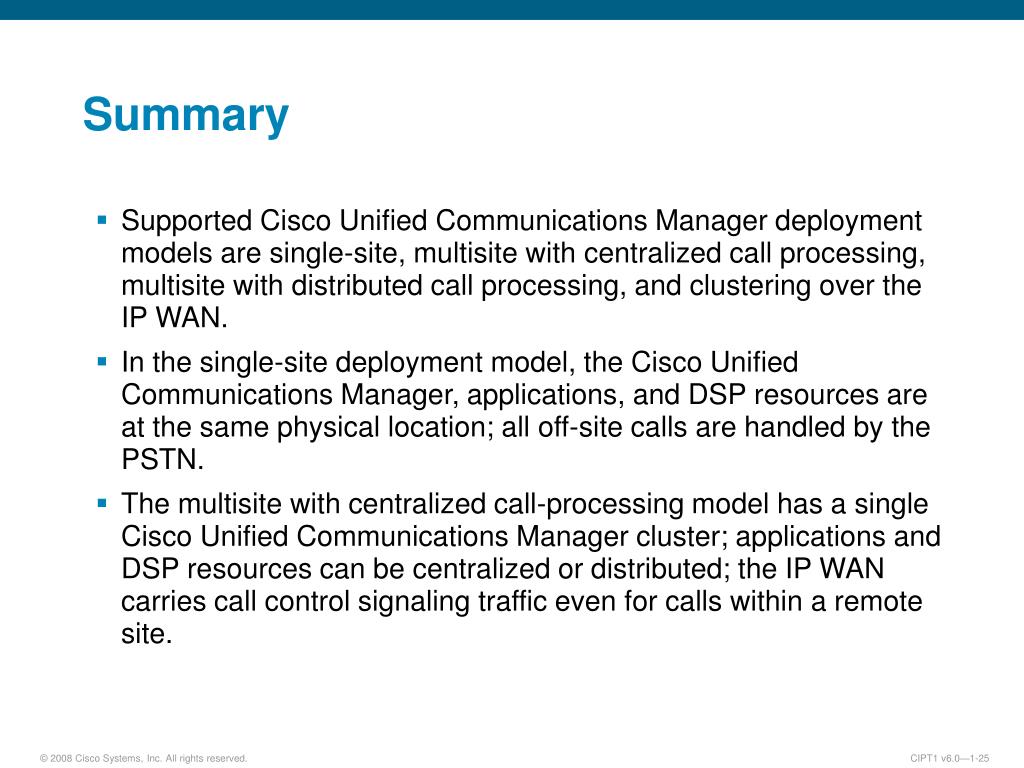 Summary

▪ Supported Cisco Unified Communications Manager deployment models are single-site, multisite with centralized call processing, multisite with distributed call processing, and clustering over the IP WAN.

▪ In the single-site deployment model, the Cisco Unified Communications Manager, applications, and DSP resources are at the same physical location; all off-site calls are handled by the PSTN.

▪ The multisite with centralized call-processing model has a single Cisco Unified Communications Manager cluster; applications and DSP resources can be centralized or distributed; the IP WAN carries call control signaling traffic even for calls within a remote site.

© 2008 Cisco Systems, Inc. All rights reserved.

CIPT1 v6.0—1-25